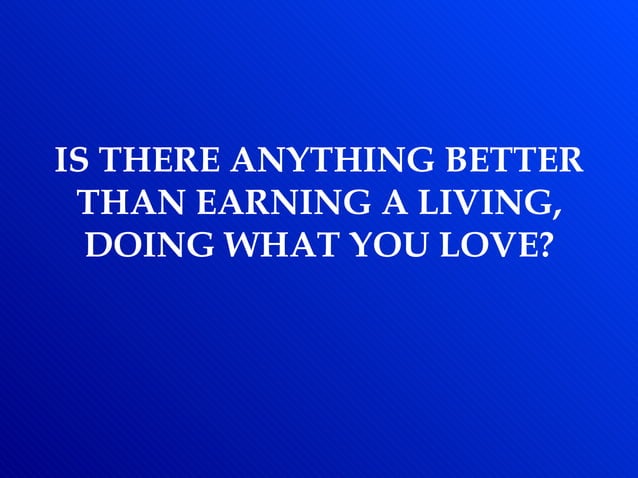 IS THERE ANYTHING BETTER THAN EARNING A LIVING, DOING WHAT YOU LOVE?